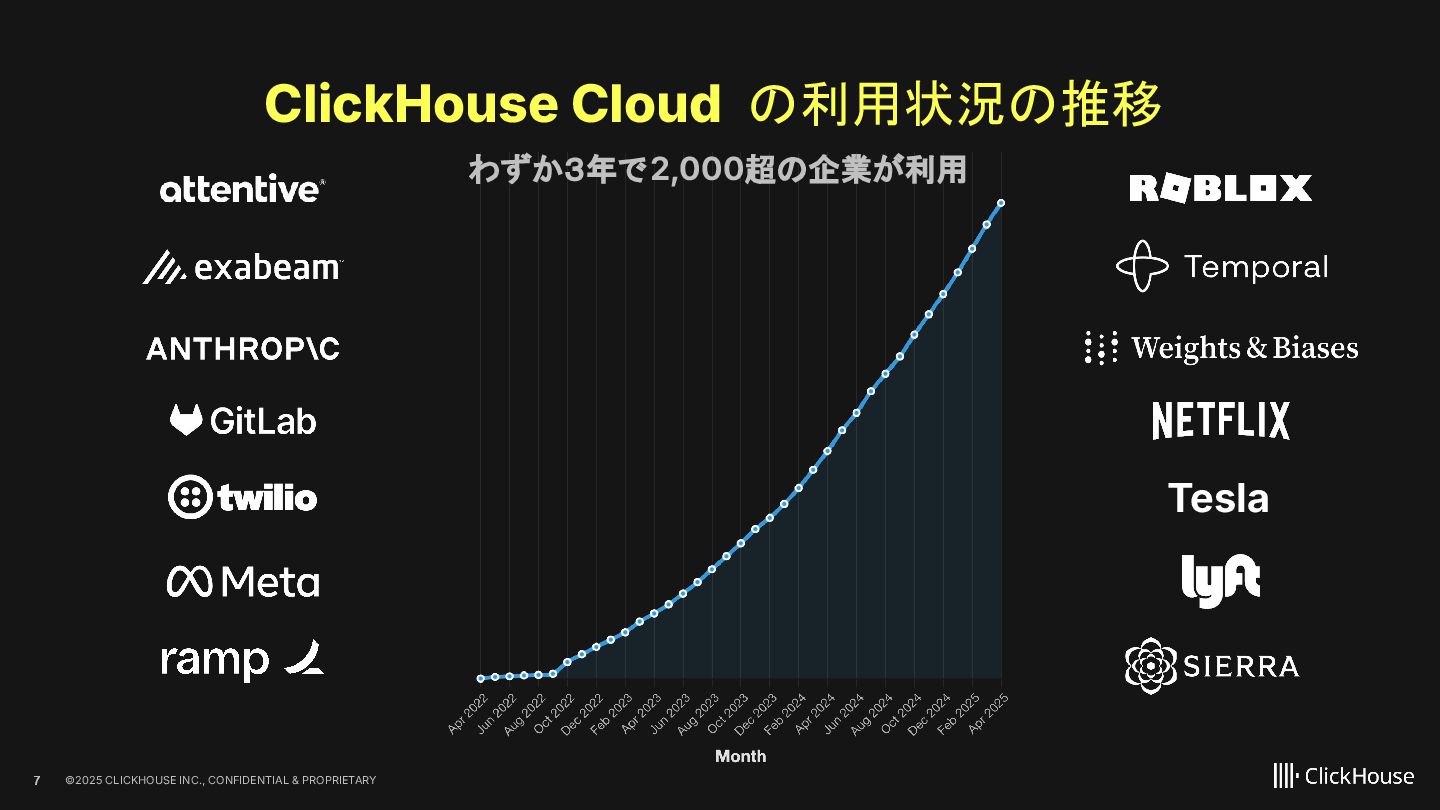 ClickHouse Cloud の利用状況の推移

わずか3年で2,000超の企業が利用

attentive

exabeam

ANTHROP\C

GitLab

twilio

Meta

ramp

Apr 2022
Jun 2022
Aug 2022
Oct 2022
Dec 2022
Feb 2023
Apr 2023
Jun 2023
Aug 2023
Oct 2023
Dec 2023
Feb 2024
Apr 2024
Jun 2024
Aug 2024
Oct 2024
Dec 2024
Feb 2025
Apr 2025

Month

ROBLOX

Temporal

Weights & Biases

NETFLIX

Tesla

lyft

SIERRA

7 ©2025 CLICKHOUSE INC., CONFIDENTIAL & PROPRIETARY

ClickHouse